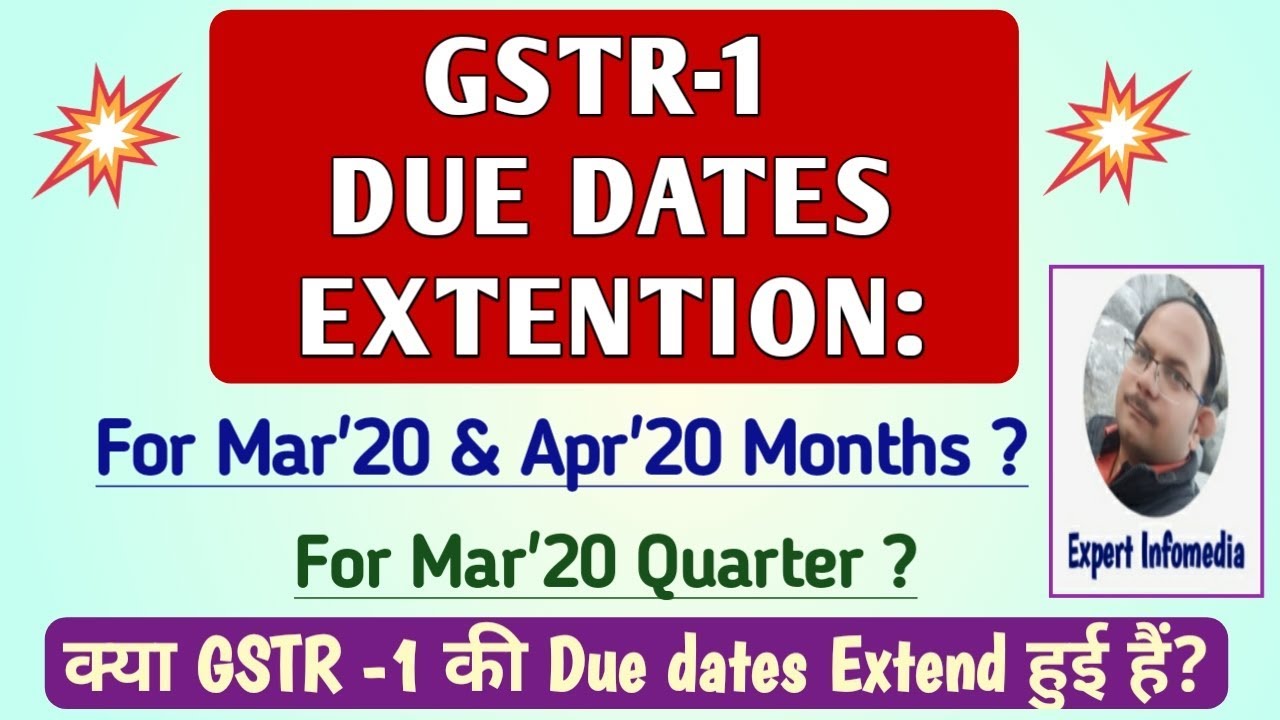 GSTR-1
DUE DATES
EXTENTION:

For Mar'20 & Apr'20 Months ?

For Mar'20 Quarter ?

Expert Infomedia

क्या GSTR -1 की Due dates Extend हुई हैं?